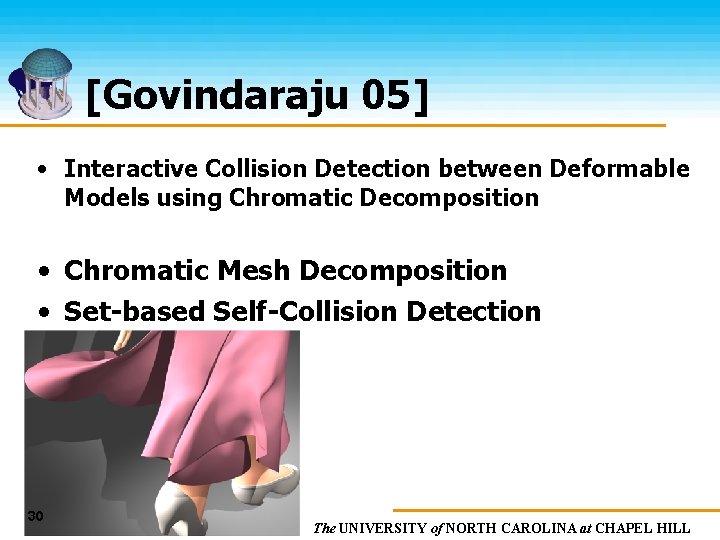 [Govindaraju 05]

• Interactive Collision Detection between Deformable Models using Chromatic Decomposition

• Chromatic Mesh Decomposition
• Set-based Self-Collision Detection

30

The UNIVERSITY of NORTH CAROLINA at CHAPEL HILL